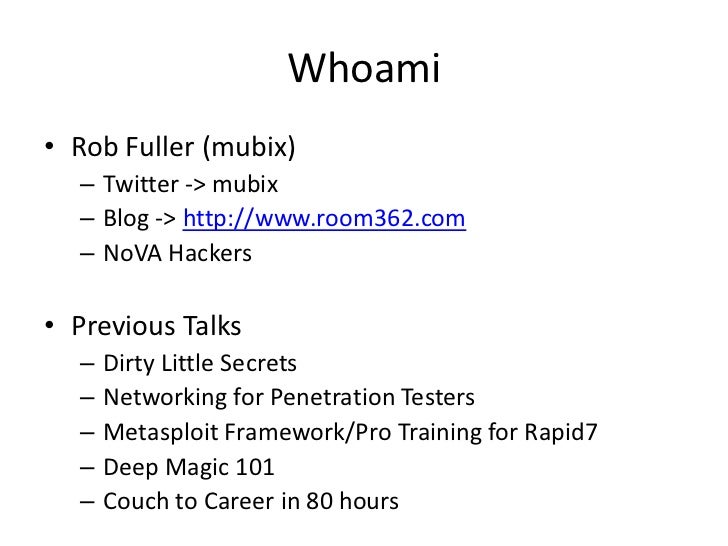 Whoami

• Rob Fuller (mubix)
– Twitter -> mubix
– Blog -> http://www.room362.com
– NoVA Hackers

• Previous Talks
– Dirty Little Secrets
– Networking for Penetration Testers
– Metasploit Framework/Pro Training for Rapid7
– Deep Magic 101
– Couch to Career in 80 hours